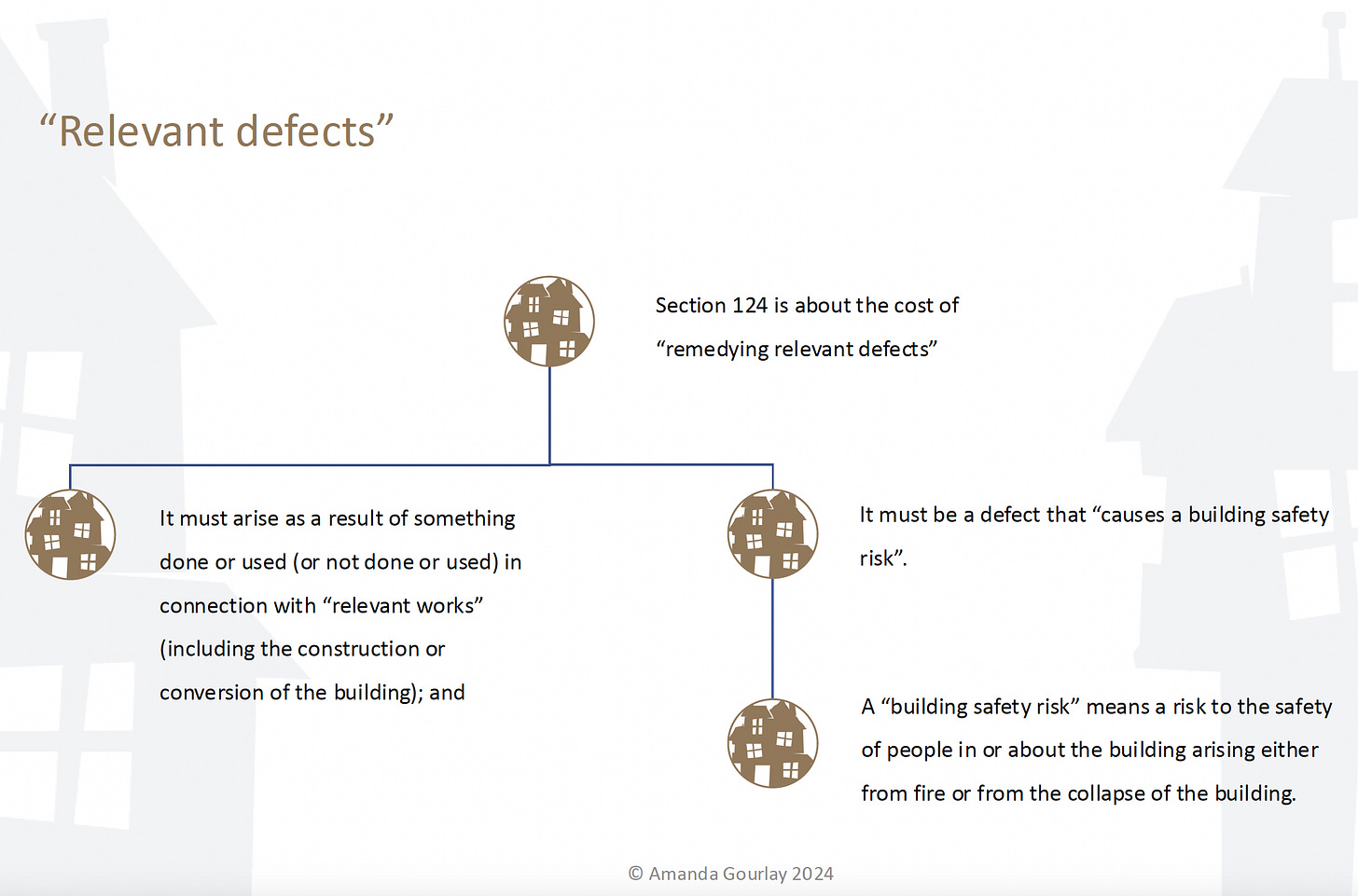 “Relevant defects”

Section 124 is about the cost of “remedying relevant defects”

It must arise as a result of something done or used (or not done or used) in connection with “relevant works” (including the construction or conversion of the building); and

It must be a defect that “causes a building safety risk”.

A “building safety risk” means a risk to the safety of people in or about the building arising either from fire or from the collapse of the building.

© Amanda Gourlay 2024